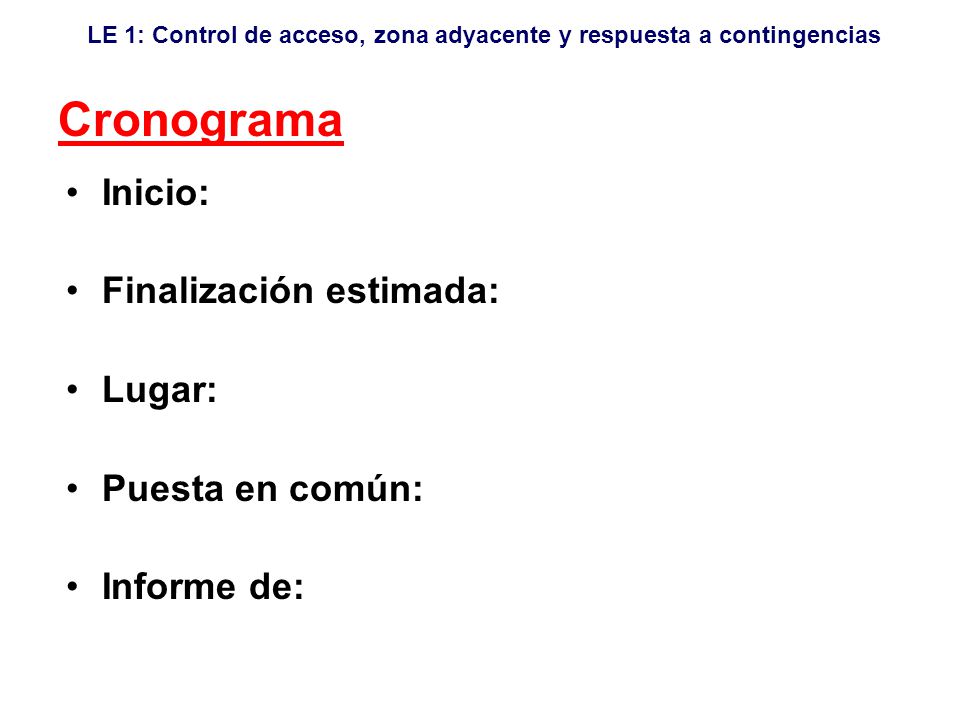 LE 1: Control de acceso, zona adyacente y respuesta a contingencias

Cronograma

• Inicio:

• Finalización estimada:

• Lugar:

• Puesta en común:

• Informe de: